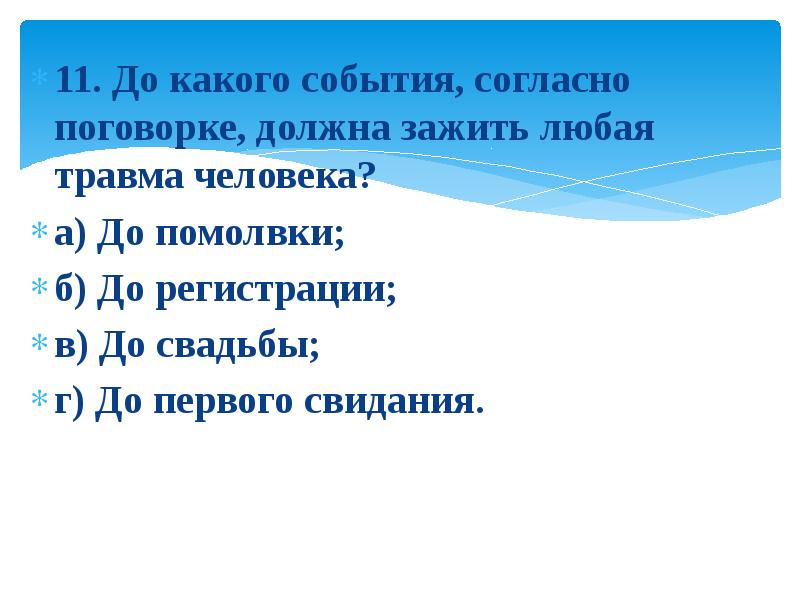 11. До какого события, согласно поговорке, должна зажить любая травма человека?

а) До помолвки;

б) До регистрации;

в) До свадьбы;

г) До первого свидания.